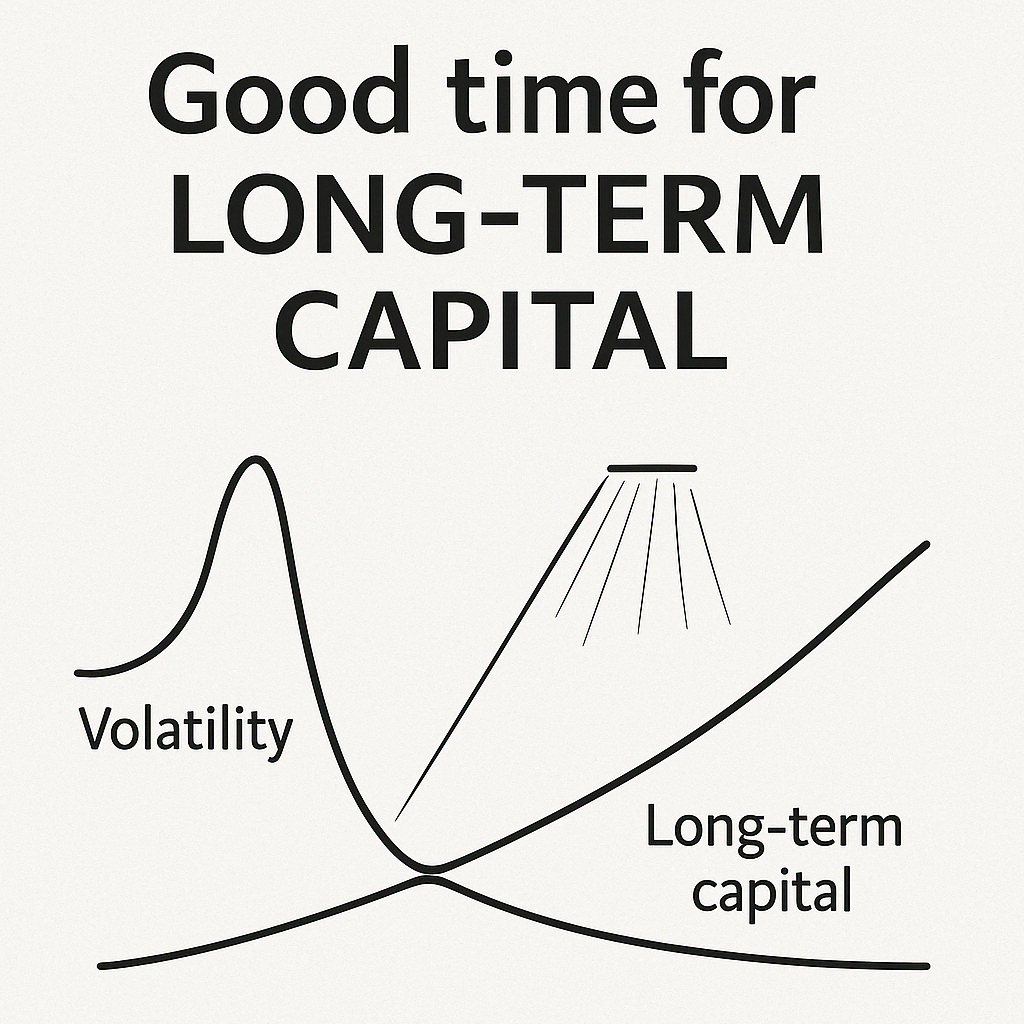 Good time for LONG-TERM CAPITAL

Volatility

Long-term capital